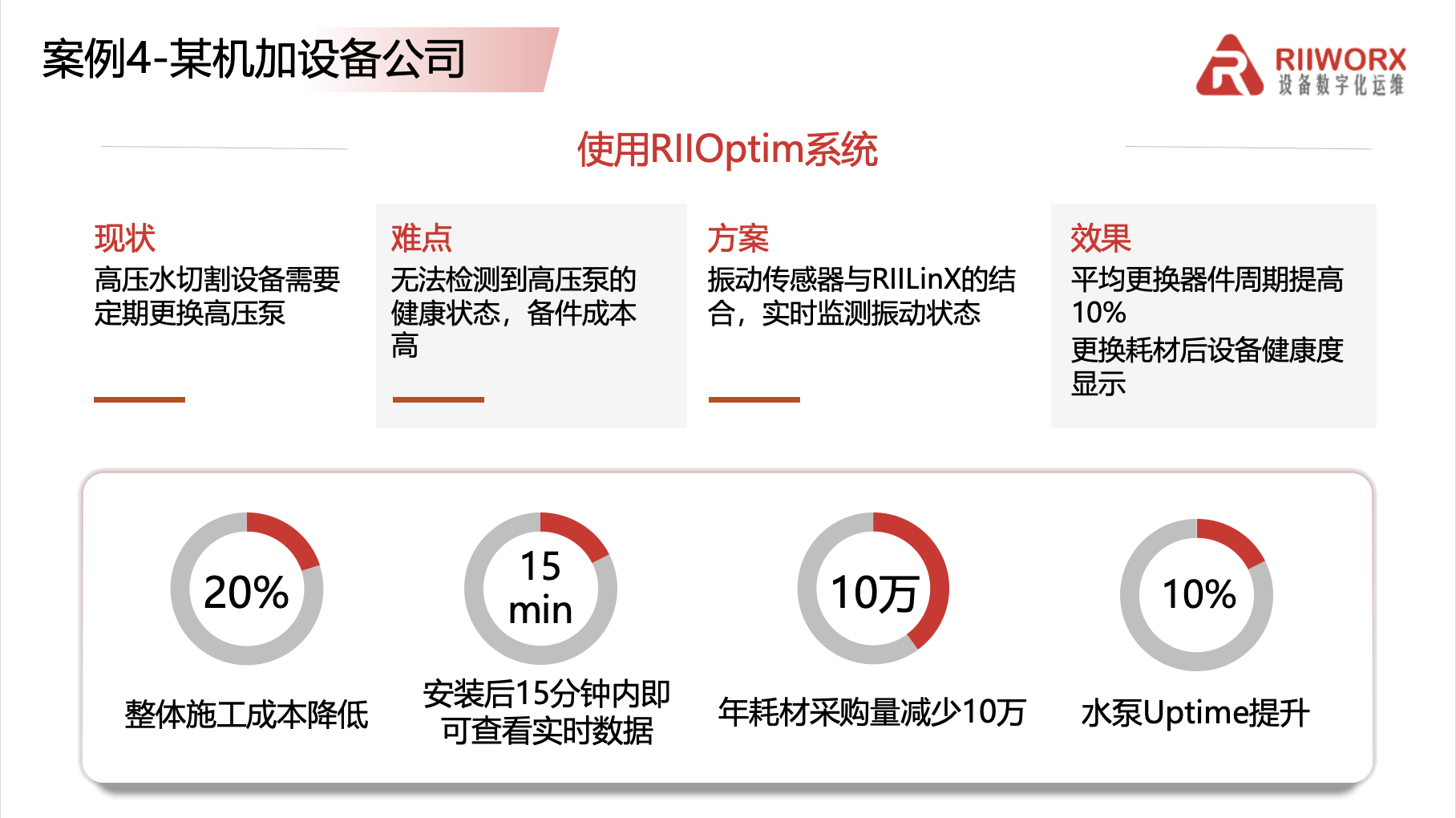 案例4-某机加设备公司

RIIWORX
设备数字化运维

使用RIIOptim系统

现状
高压水切割设备需要定期更换高压泵

难点
无法检测到高压泵的健康状态，备件成本高

方案
振动传感器与RIILinX的结合，实时监测振动状态

效果
平均更换器件周期提高10%
更换耗材后设备健康度显示

20%
整体施工成本降低

15 min
安装后15分钟内即可查看实时数据

10万
年耗材采购量减少10万

10%
水泵Uptime提升